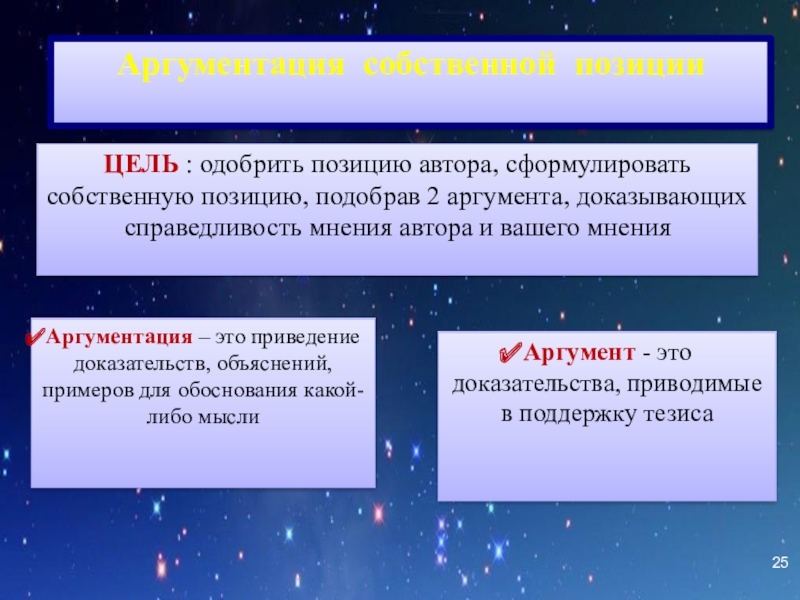 Аргументация собственной позиции

ЦЕЛЬ : одобрить позицию автора, сформулировать собственную позицию, подобрав 2 аргумента, доказывающих справедливость мнения автора и вашего мнения

✔Аргументация – это приведение доказательств, объяснений, примеров для обоснования какой-либо мысли

✔Аргумент - это доказательства, приводимые в поддержку тезиса

25